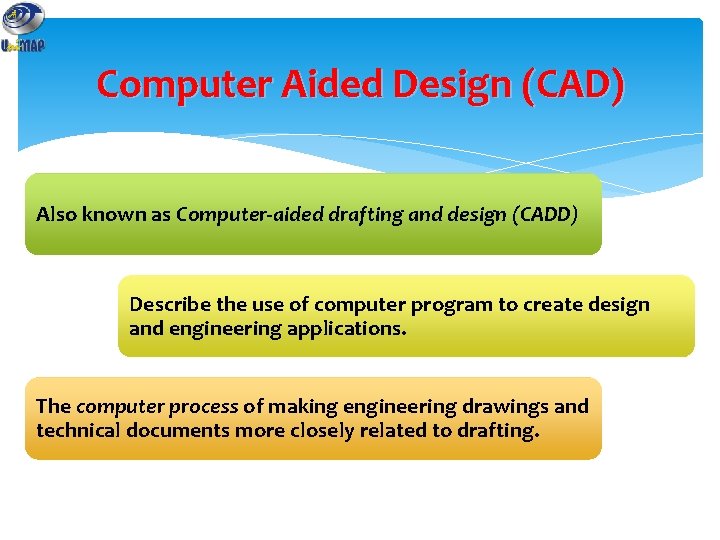 UniMAP

Computer Aided Design (CAD)

Also known as Computer-aided drafting and design (CADD)

Describe the use of computer program to create design and engineering applications.

The computer process of making engineering drawings and technical documents more closely related to drafting.